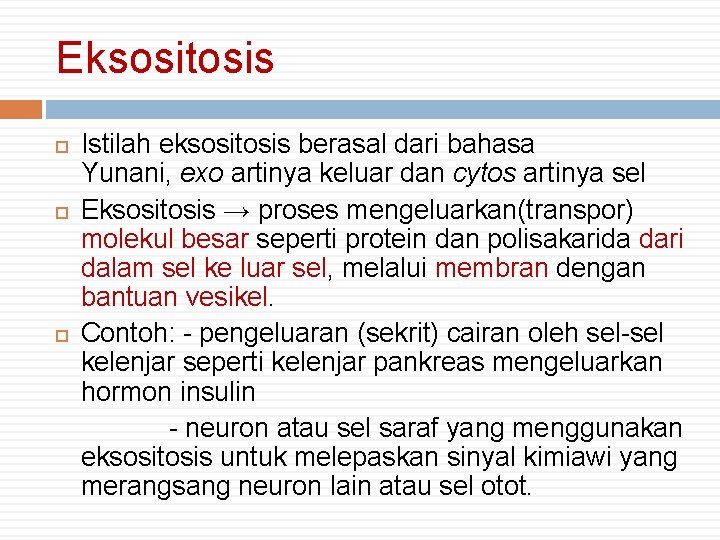 Eksositosis

Istilah eksositosis berasal dari bahasa Yunani, exo artinya keluar dan cytos artinya sel

Eksositosis → proses mengeluarkan(transpor) molekul besar seperti protein dan polisakarida dari dalam sel ke luar sel, melalui membran dengan bantuan vesikel.

Contoh: - pengeluaran (sekrit) cairan oleh sel-sel kelenjar seperti kelenjar pankreas mengeluarkan hormon insulin

- neuron atau sel saraf yang menggunakan eksositosis untuk melepaskan sinyal kimiawi yang merangsang neuron lain atau sel otot.